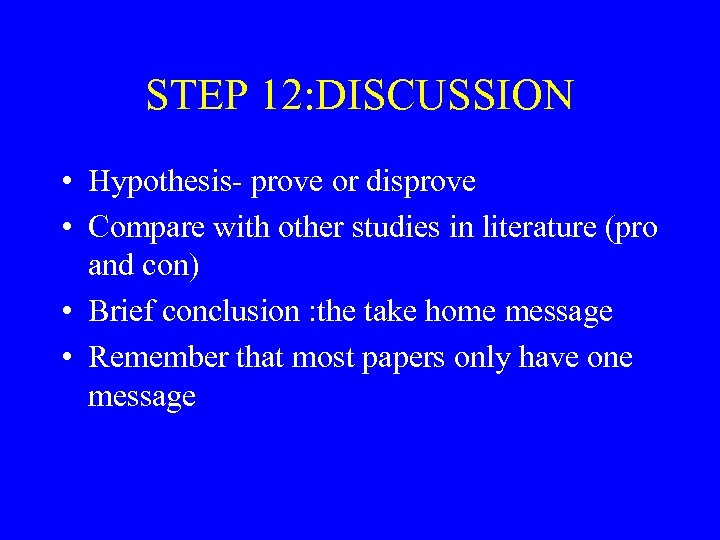 STEP 12:DISCUSSION

• Hypothesis- prove or disprove
• Compare with other studies in literature (pro and con)
• Brief conclusion :the take home message
• Remember that most papers only have one message